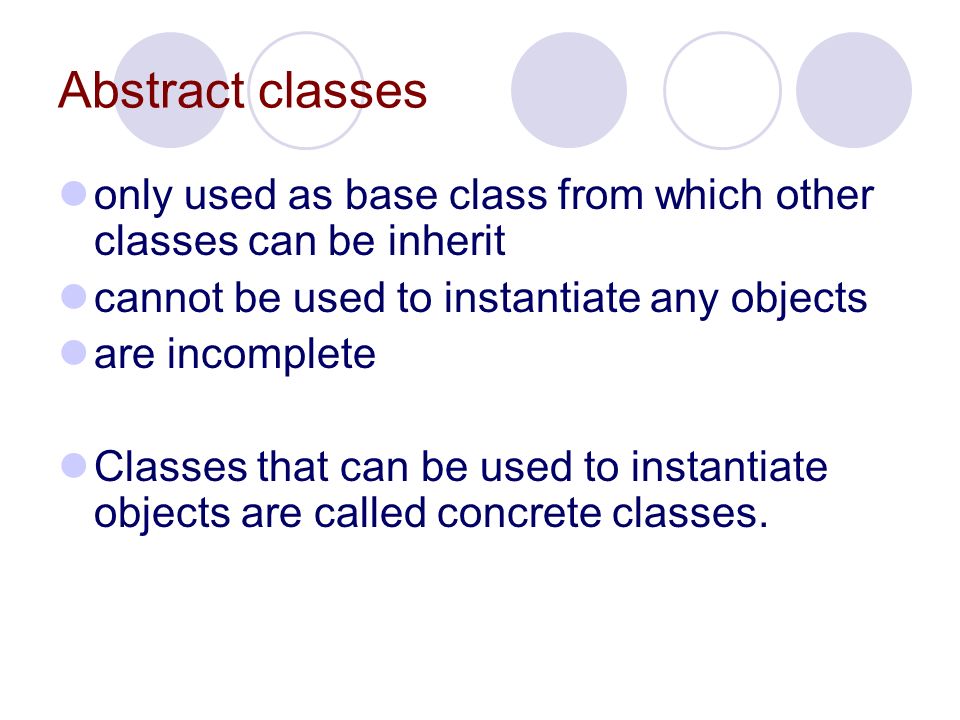 Abstract classes

only used as base class from which other classes can be inherit

cannot be used to instantiate any objects

are incomplete

Classes that can be used to instantiate objects are called concrete classes.